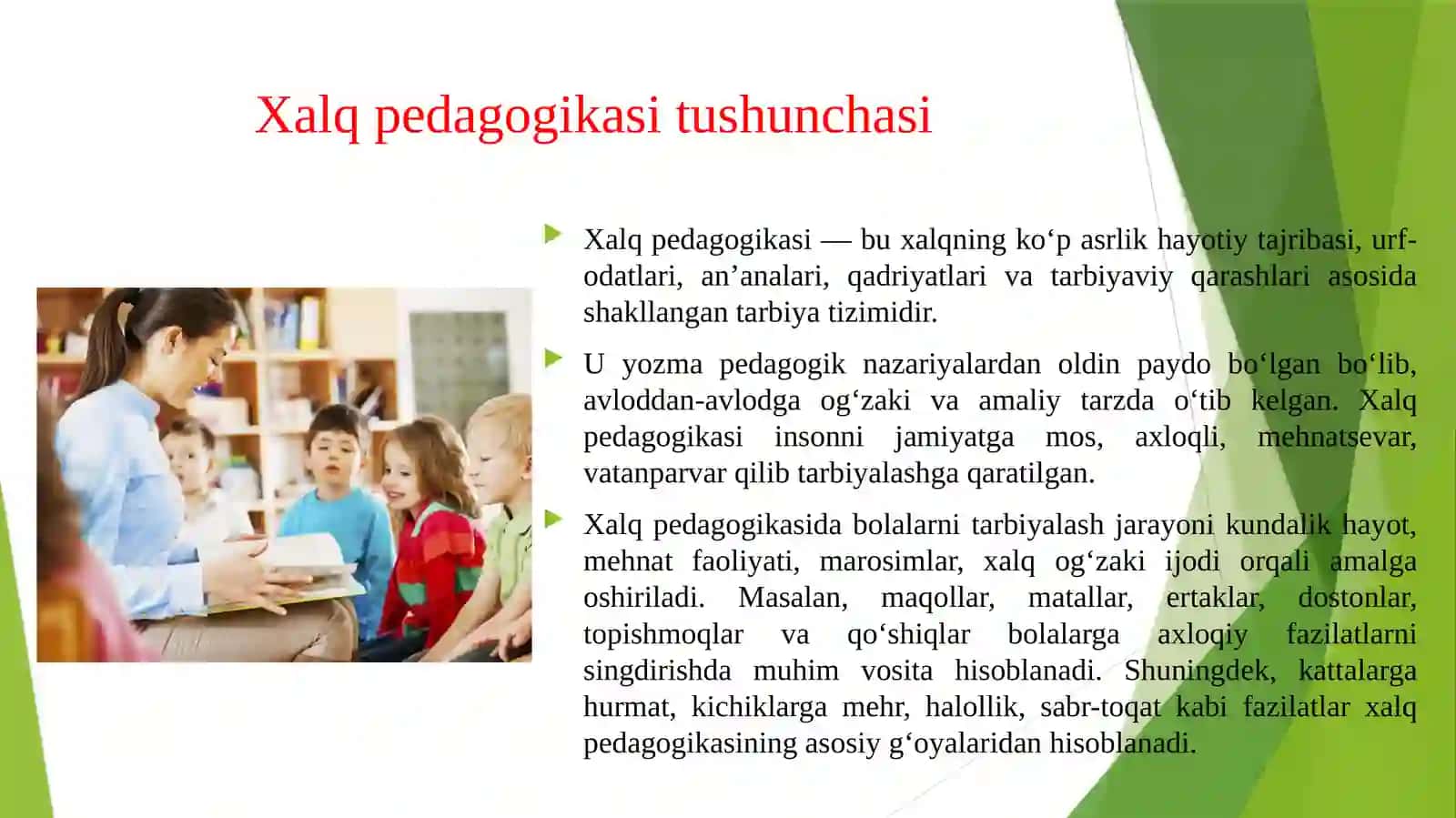 Xalq pedagogikasi tushunchasi

Xalq pedagogikasi — bu xalqning ko‘p asrlik hayotiy tajribasi, urf-odatlari, an’analari, qadriyatlari va tarbiyaviy qarashlari asosida shakllangan tarbiya tizimidir.

U yozma pedagogik nazariyalardan oldin paydo bo‘lgan bo‘lib, avloddan-avlodga og‘zaki va amaliy tarzda o‘tib kelgan. Xalq pedagogikasi insonni jamiyatga mos, axloqli, mehnatsevar, vatanparvar qilib tarbiyalashga qaratilgan.

Xalq pedagogikasida bolalarni tarbiyalash jarayoni kundalik hayot, mehnat faoliyati, marosimlar, xalq og‘zaki ijodi orqali amalga oshiriladi. Masalan, maqollar, matallar, ertaklar, dostonlar, topishmoqlar va qo‘shiqlar bolalarga axloqiy fazilatlarni singdirishda muhim vosita hisoblanadi. Shuningdek, kattalarga hurmat, kichiklarga mehr, halollik, sabr-toqat kabi fazilatlar xalq pedagogikasining asosiy g‘oyalaridan hisoblanadi.